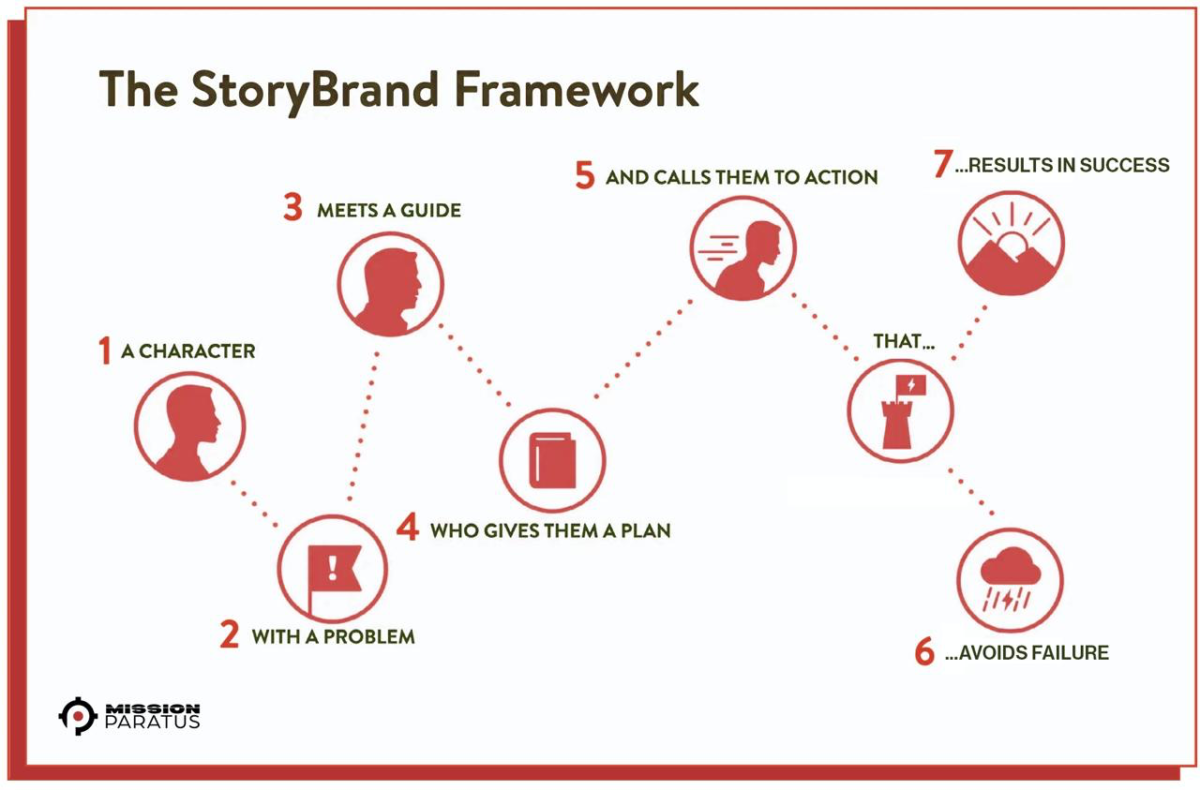 The StoryBrand Framework

1 A CHARACTER

2 WITH A PROBLEM

3 MEETS A GUIDE

4 WHO GIVES THEM A PLAN

5 AND CALLS THEM TO ACTION

THAT...

6 ...AVOIDS FAILURE

7 ...RESULTS IN SUCCESS

MISSION PARATUS